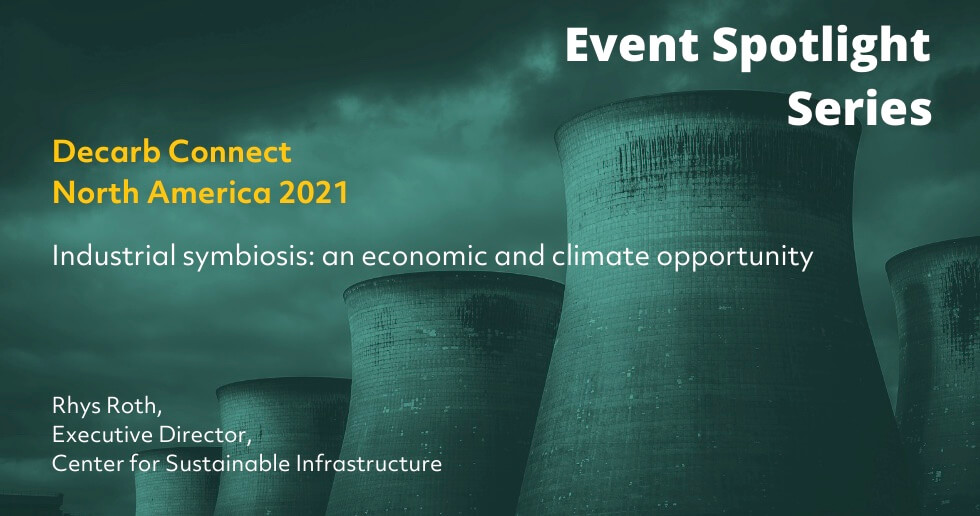 Event Spotlight Series

Decarb Connect North America 2021

Industrial symbiosis: an economic and climate opportunity

Rhys Roth,
Executive Director,
Center for Sustainable Infrastructure